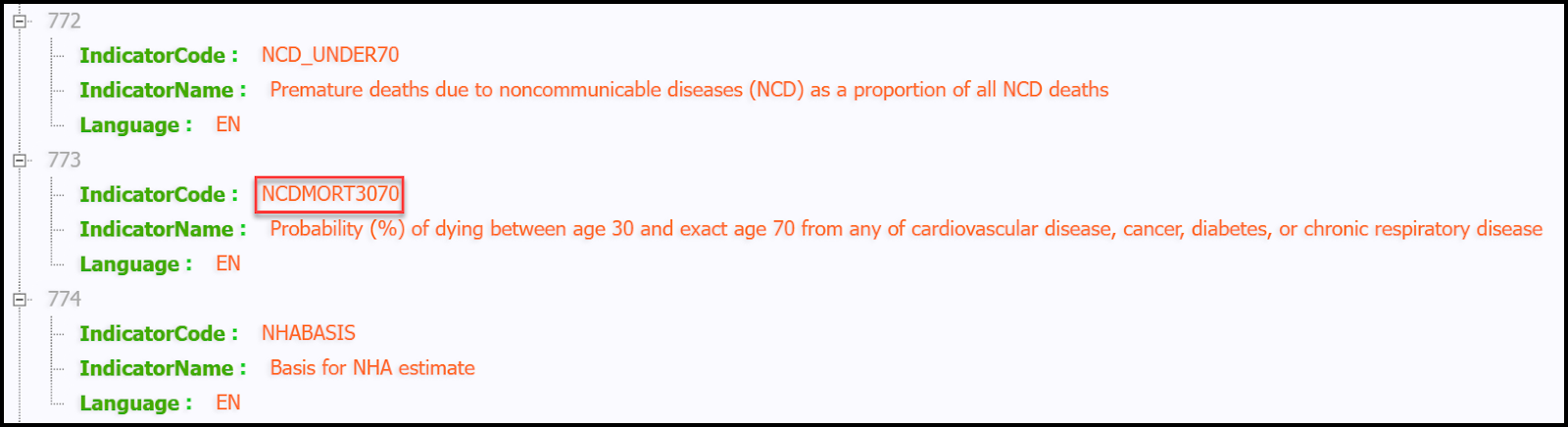 772
IndicatorCode : NCD_UNDER70
IndicatorName : Premature deaths due to noncommunicable diseases (NCD) as a proportion of all NCD deaths
Language : EN
773
IndicatorCode : NCDMORT3070
IndicatorName : Probability (%) of dying between age 30 and exact age 70 from any of cardiovascular disease, cancer, diabetes, or chronic respiratory disease
Language : EN
774
IndicatorCode : NHABASIS
IndicatorName : Basis for NHA estimate
Language : EN